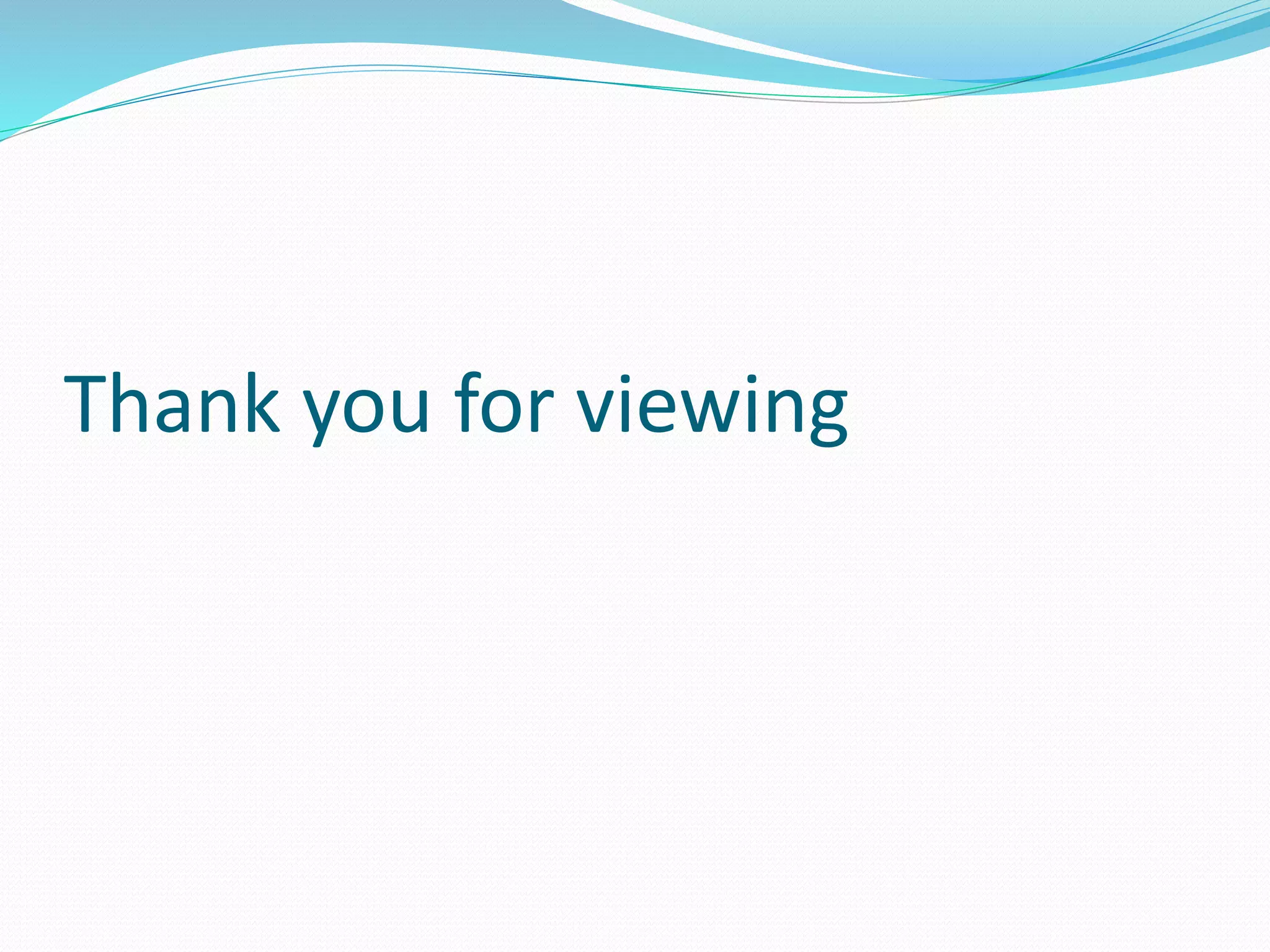 Thank you for viewing